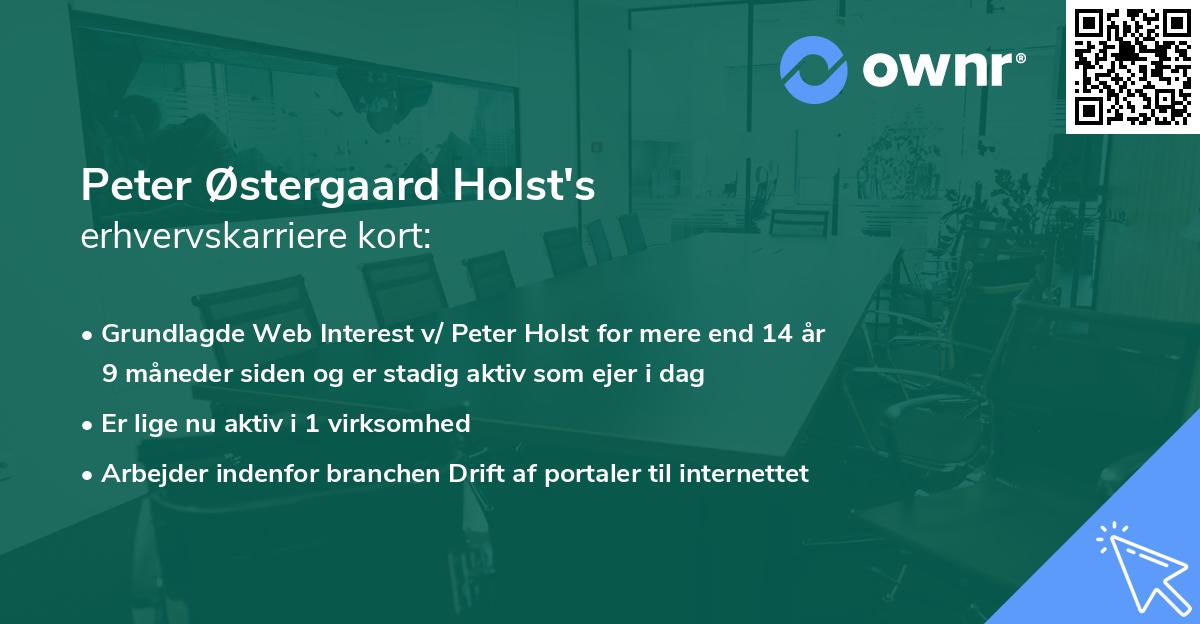 ownr®

Peter Østergaard Holst's
erhvervskarriere kort:

• Grundlagde Web Interest v/ Peter Holst for mere end 14 år 9 måneder siden og er stadig aktiv som ejer i dag
• Er lige nu aktiv i 1 virksomhed
• Arbejder indenfor branchen Drift af portaler til internettet